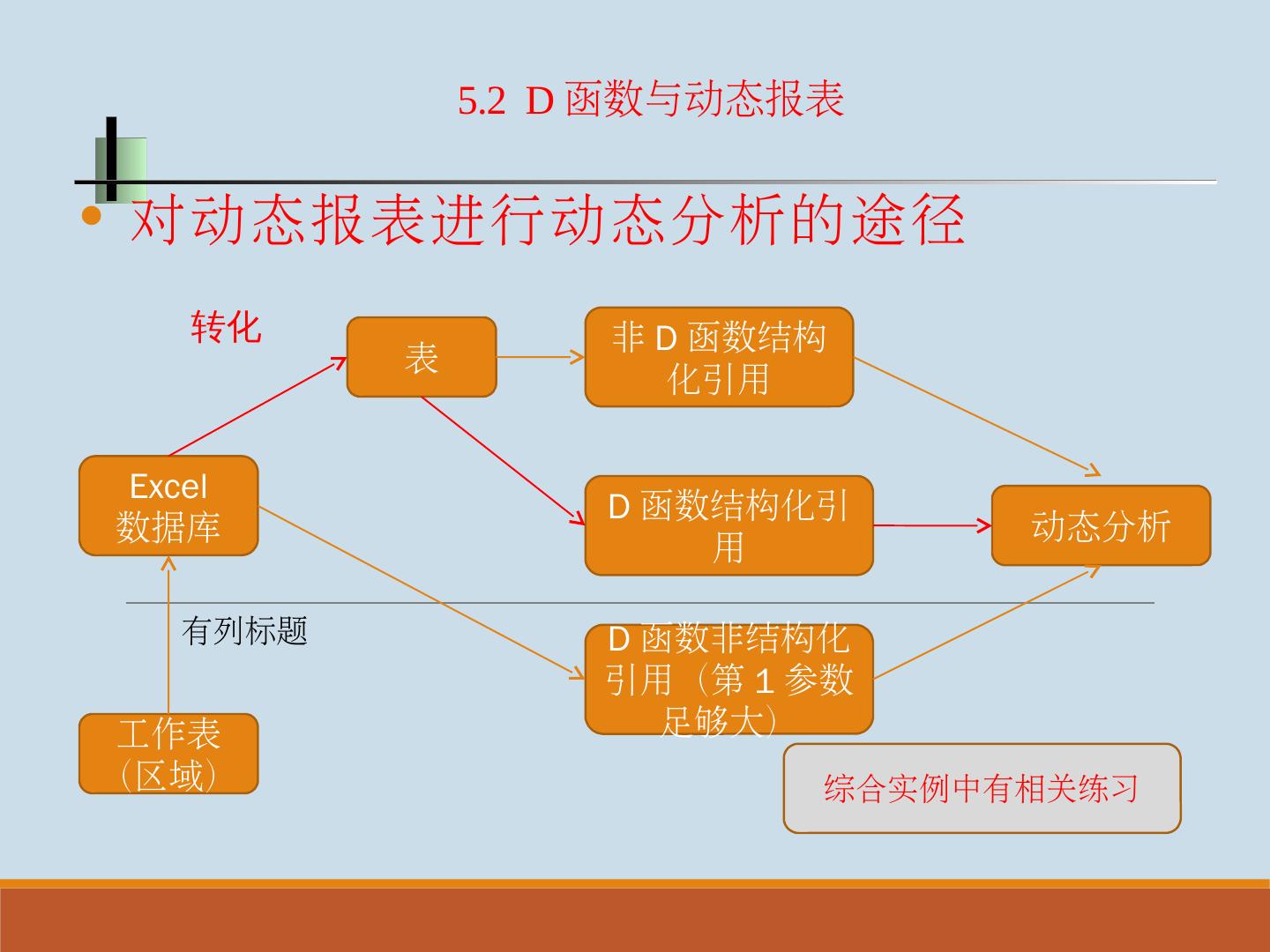 5.2 D 函数与动态报表

• 对动态报表进行动态分析的途径

转化

表

非 D 函数结构化引用

Excel 数据库

D 函数结构化引用

动态分析

有列标题

D 函数非结构化引用（第 1 参数足够大）

工作表（区域）

综合实例中有相关练习